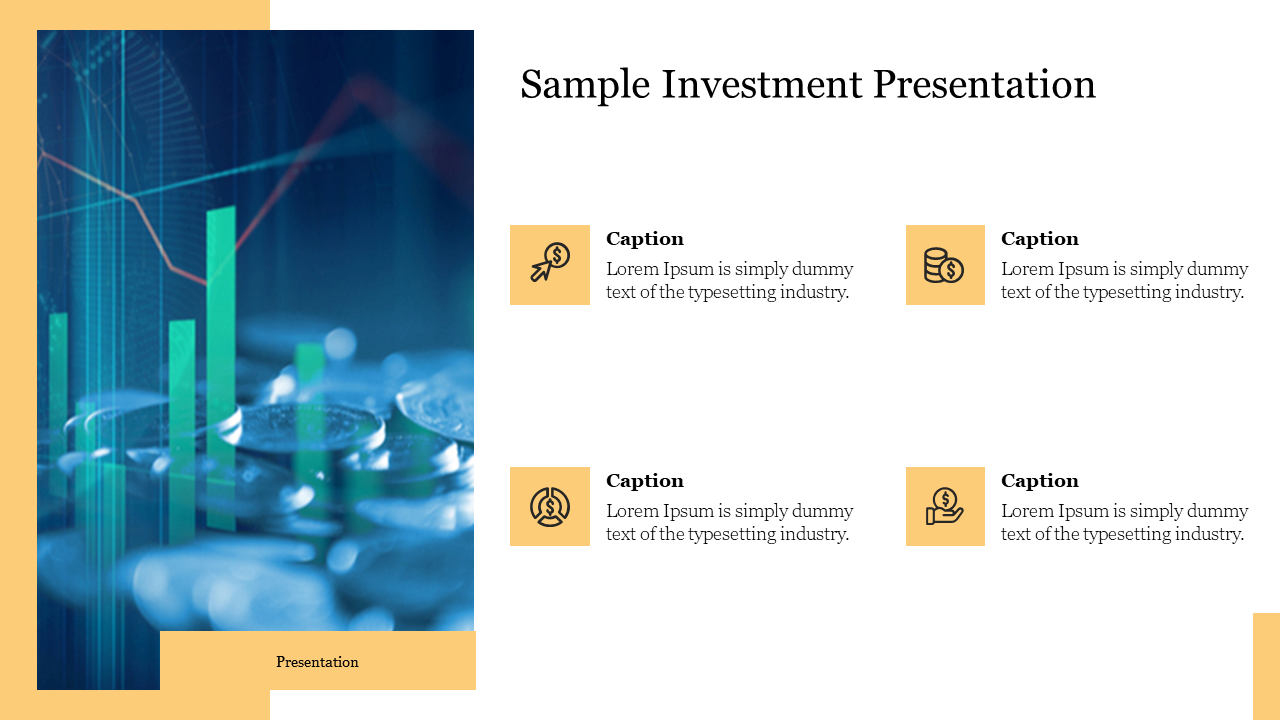 Sample Investment Presentation

Caption
Lorem Ipsum is simply dummy text of the typesetting industry.

Caption
Lorem Ipsum is simply dummy text of the typesetting industry.

Caption
Lorem Ipsum is simply dummy text of the typesetting industry.

Caption
Lorem Ipsum is simply dummy text of the typesetting industry.

Presentation